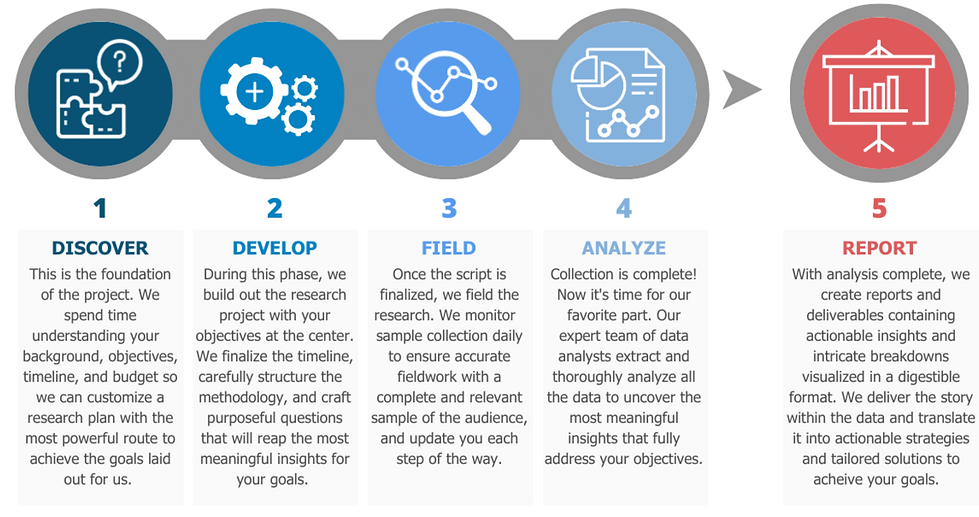 1

DISCOVER

This is the foundation of the project. We spend time understanding your background, objectives, timeline, and budget so we can customize a research plan with the most powerful route to achieve the goals laid out for us.

2

DEVELOP

During this phase, we build out the research project with your objectives at the center. We finalize the timeline, carefully structure the methodology, and craft purposeful questions that will reap the most meaningful insights for your goals.

3

FIELD

Once the script is finalized, we field the research. We monitor sample collection daily to ensure accurate fieldwork with a complete and relevant sample of the audience, and update you each step of the way.

4

ANALYZE

Collection is complete! Now it's time for our favorite part. Our expert team of data analysts extract and thoroughly analyze all the data to uncover the most meaningful insights that fully address your objectives.

5

REPORT

With analysis complete, we create reports and deliverables containing actionable insights and intricate breakdowns visualized in a digestible format. We deliver the story within the data and translate it into actionable strategies and tailored solutions to acheive your goals.